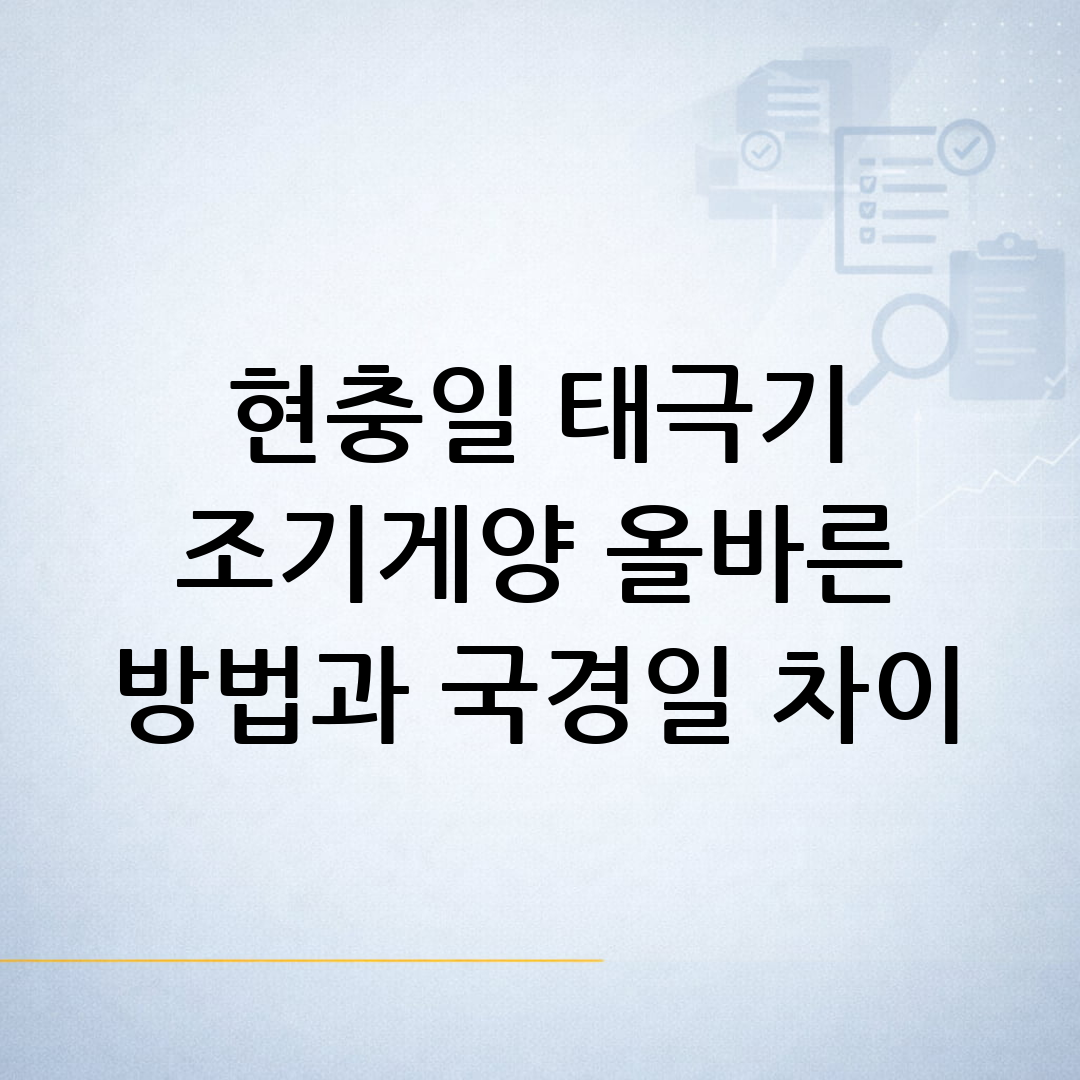 현충일 태극기 조기게양 올바른 방법과 국경일 차이